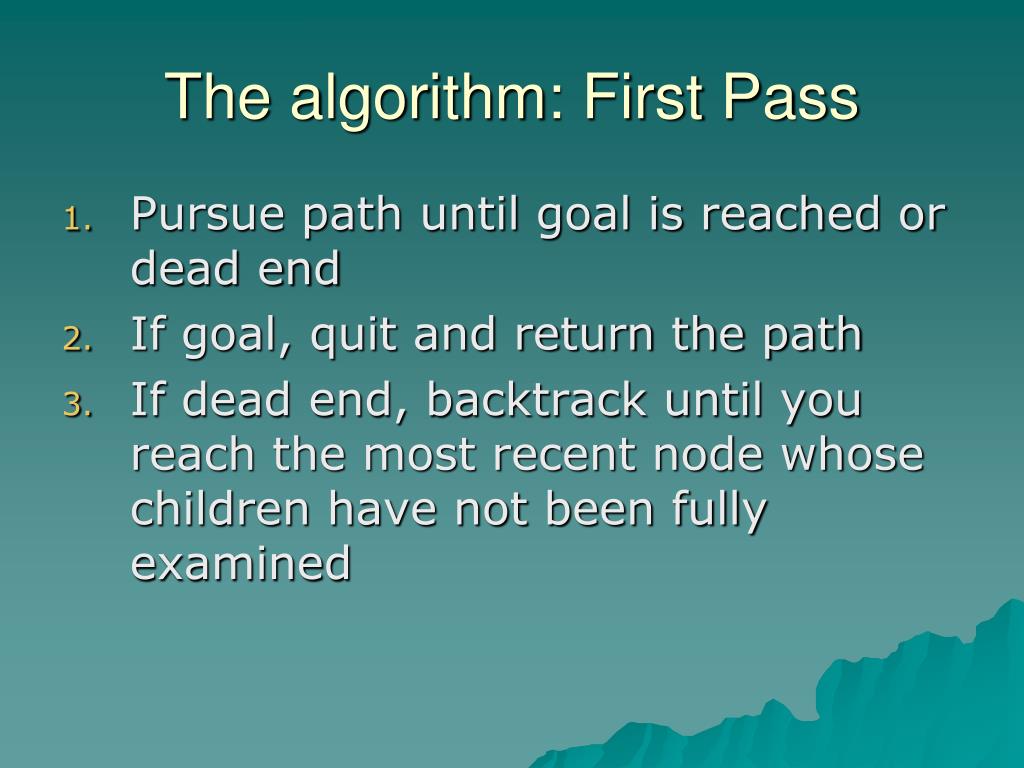 The algorithm: First Pass

1. Pursue path until goal is reached or dead end
2. If goal, quit and return the path
3. If dead end, backtrack until you reach the most recent node whose children have not been fully examined